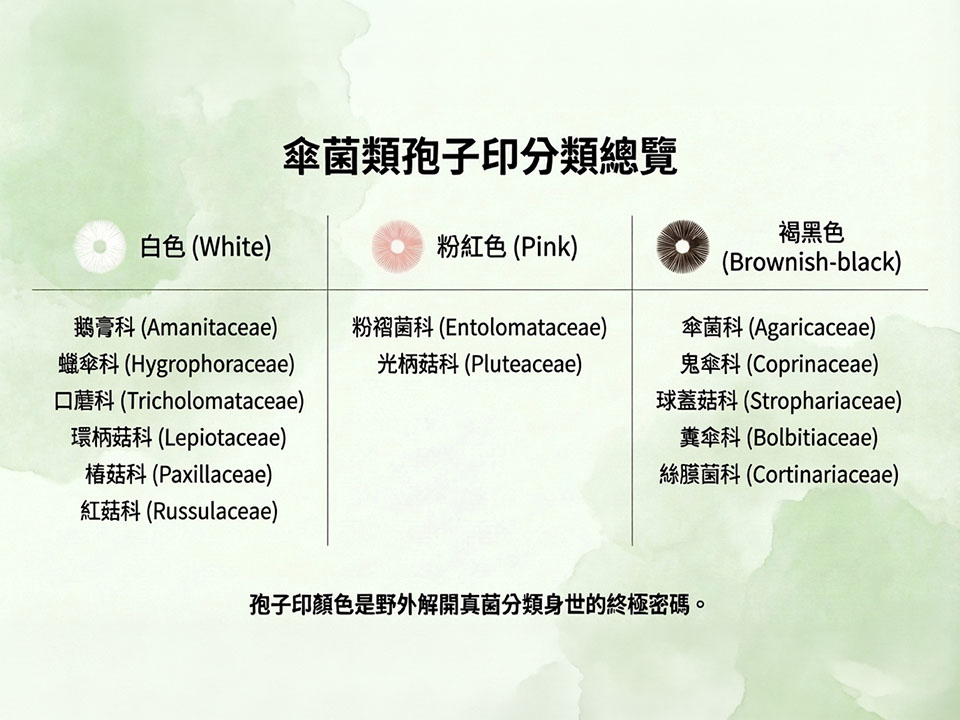 傘菌類孢子印分類總覽

| 白色 (White) | 粉紅色 (Pink) | 褐黑色 (Brownish-black) |
|---|---|---|
| 鵝膏科 (Amanitaceae) | 粉褶菌科 (Entolomataceae) | 傘菌科 (Agaricaceae) |
| 蠟傘科 (Hygrophoraceae) | 光柄菇科 (Pluteaceae) | 鬼傘科 (Coprinaceae) |
| 口蘑科 (Tricholomataceae) | | 球蓋菇科 (Strophariaceae) |
| 環柄菇科 (Lepiotaceae) | | 糞傘科 (Bolbitiaceae) |
| 樁菇科 (Paxillaceae) | | 絲膜菌科 (Cortinariaceae) |
| 紅菇科 (Russulaceae) | | |

孢子印顏色是野外解開真菌分類身世的終極密碼。